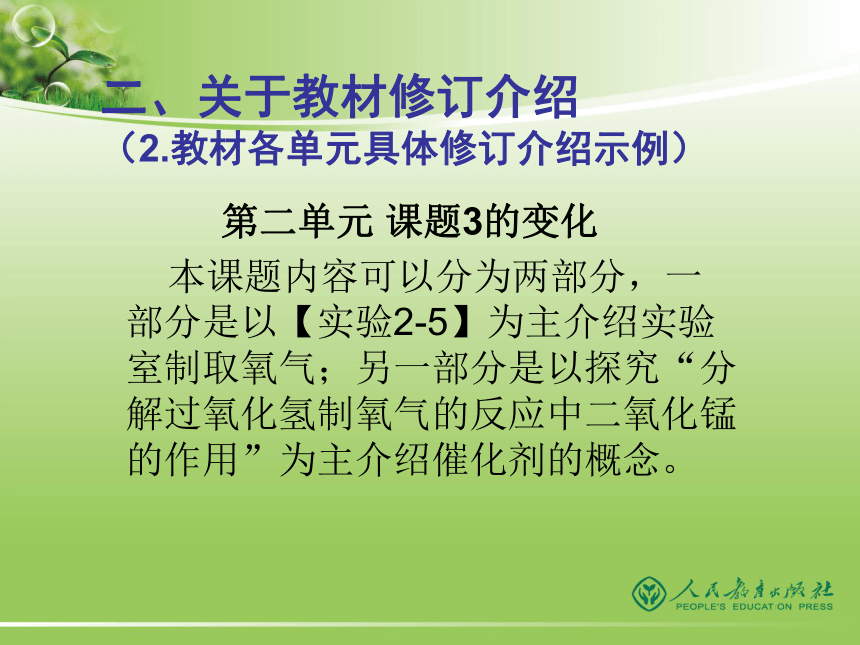 二、关于教材修订介绍
（2.教材各单元具体修订介绍示例）

第二单元 课题3的变化

本课题内容可以分为两部分，一部分是以【实验2-5】为主介绍实验室制取氧气；另一部分是以探究“分解过氧化氢制氧气的反应中二氧化锰的作用”为主介绍催化剂的概念。

人民教育出版社
PEOPLE'S EDUCATION PRESS